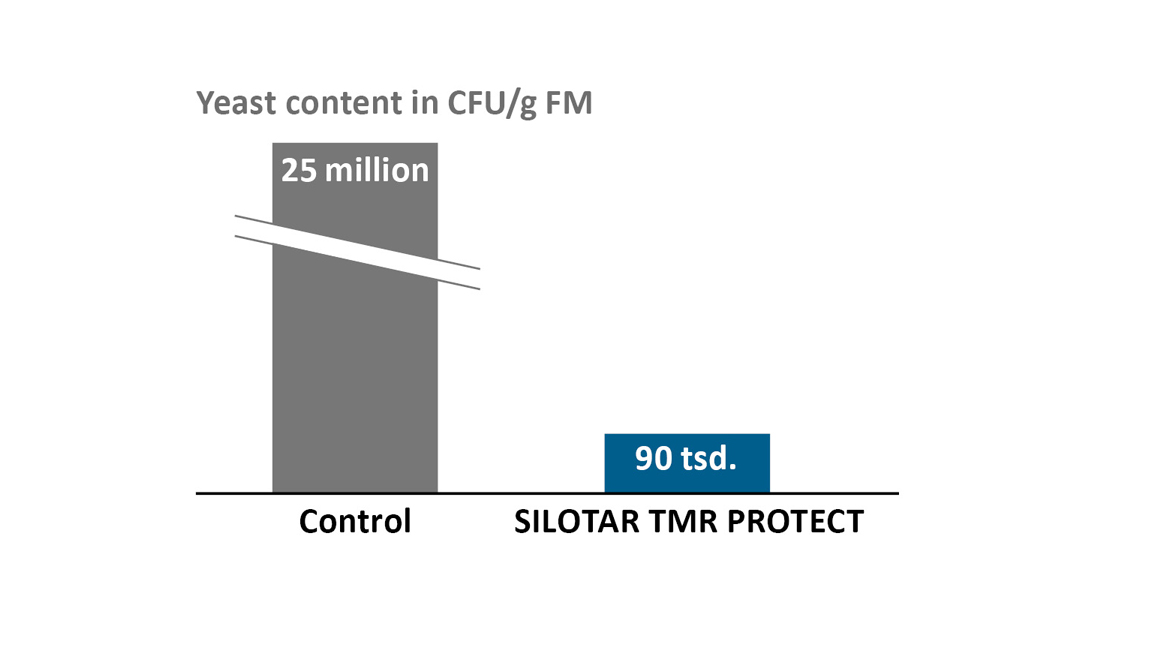 Yeast content in CFU/g FM

25 million

90 tsd.

Control

SILOTAR TMR PROTECT